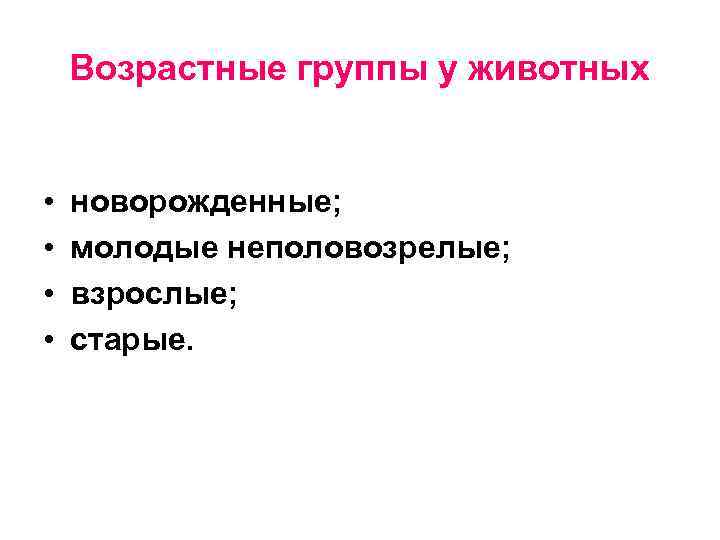 Возрастные группы у животных

• новорожденные;
• молодые неполовозрелые;
• взрослые;
• старые.